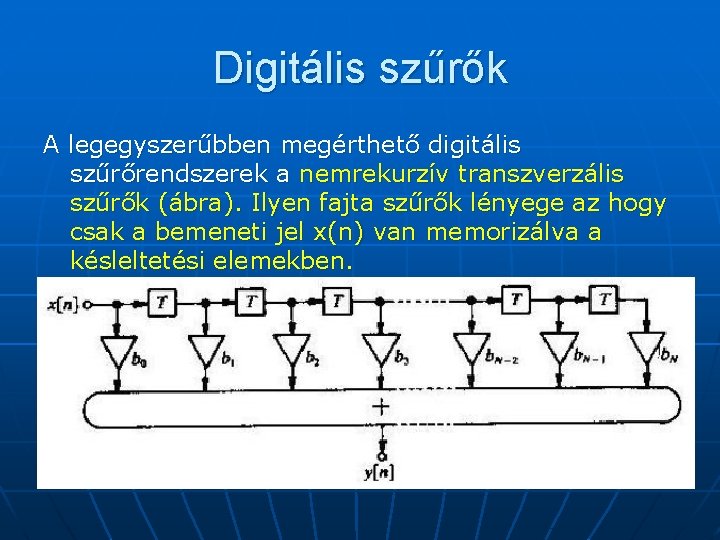 Digitális szűrők

A legegyszerűbben megérthető digitális szűrőrendszerek a nemrekurzív transzverzális szűrők (ábra). Ilyen fajta szűrők lényege az hogy csak a bemeneti jel x(n) van memorizálva a késleltetési elemekben.

$x[n]$ $T$ $T$ $T$ $T$ $T$ $b_0$ $b_1$ $b_2$ $b_3$ $b_{N-2}$ $b_{N-1}$ $b_N$ $+$ $y[n]$